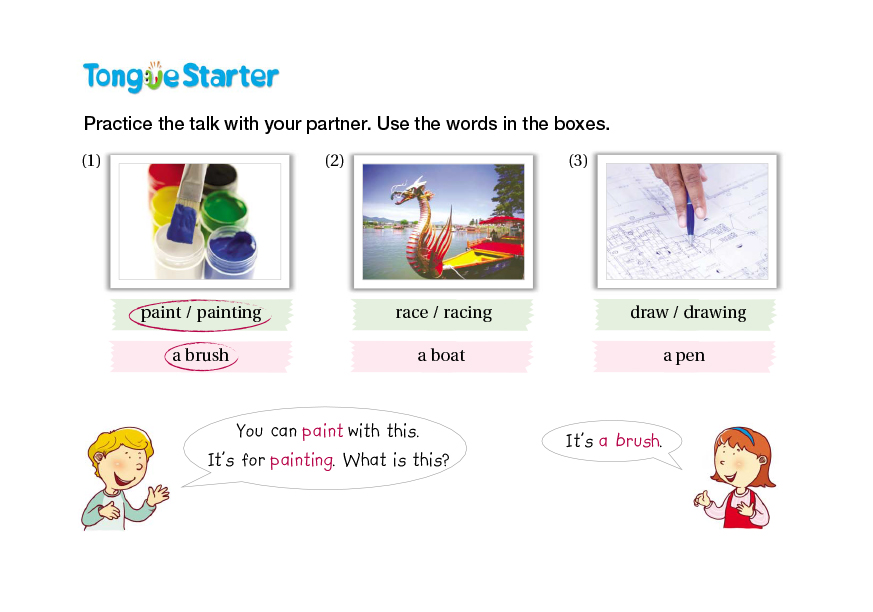 Tongue Starter

Practice the talk with your partner. Use the words in the boxes.

(1)

paint / painting

a brush

(2)

race / racing

a boat

(3)

draw / drawing

a pen

You can paint with this. It's for painting. What is this?

It's a brush.